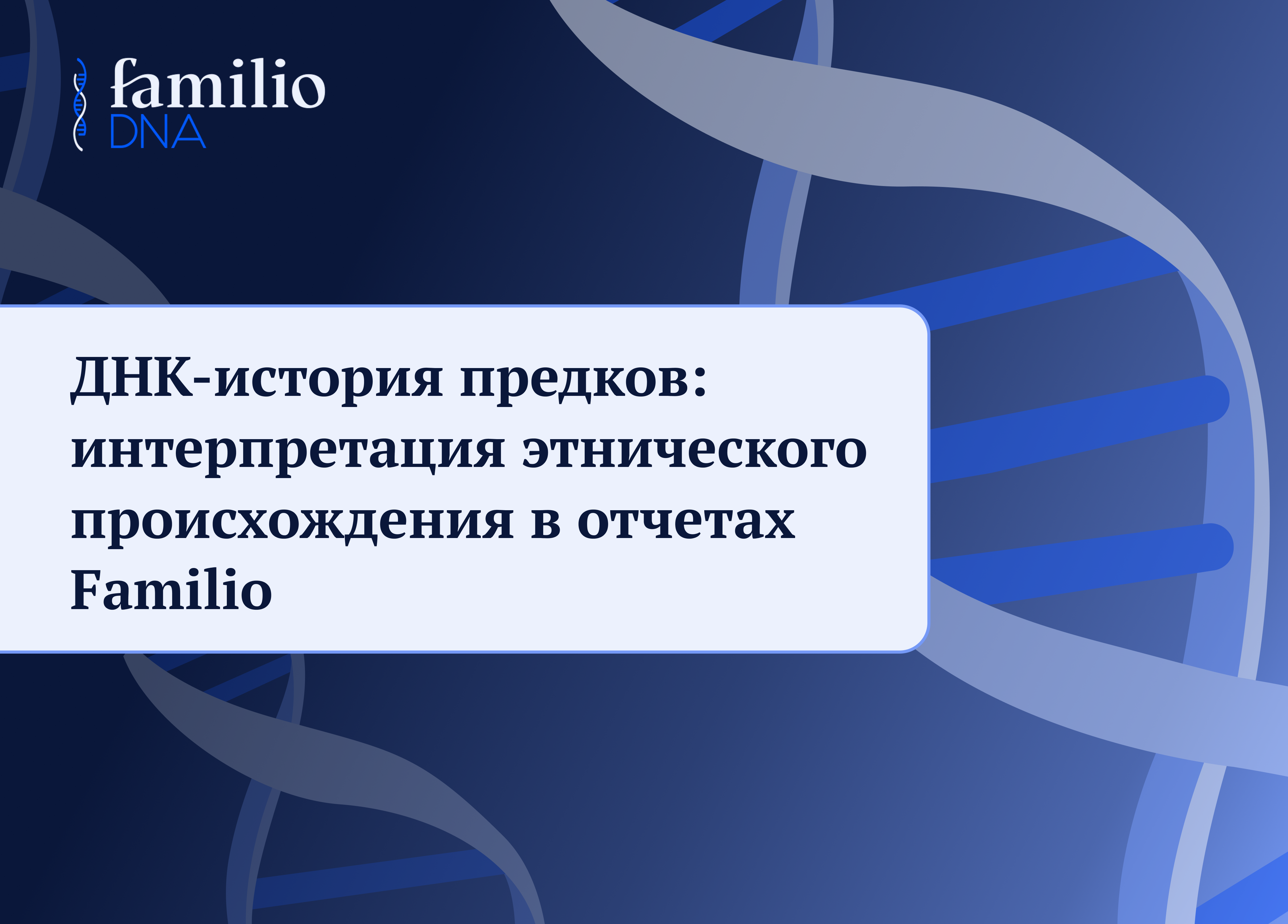 familio
DNA

ДНК-история предков: интерпретация этнического происхождения в отчетах Familio